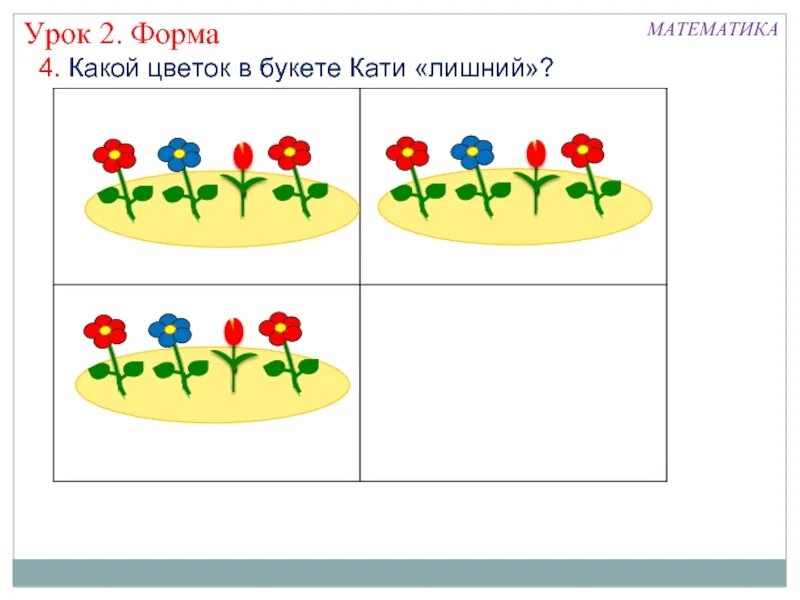 Урок 2. Форма

МАТЕМАТИКА

4. Какой цветок в букете Кати «лишний»?